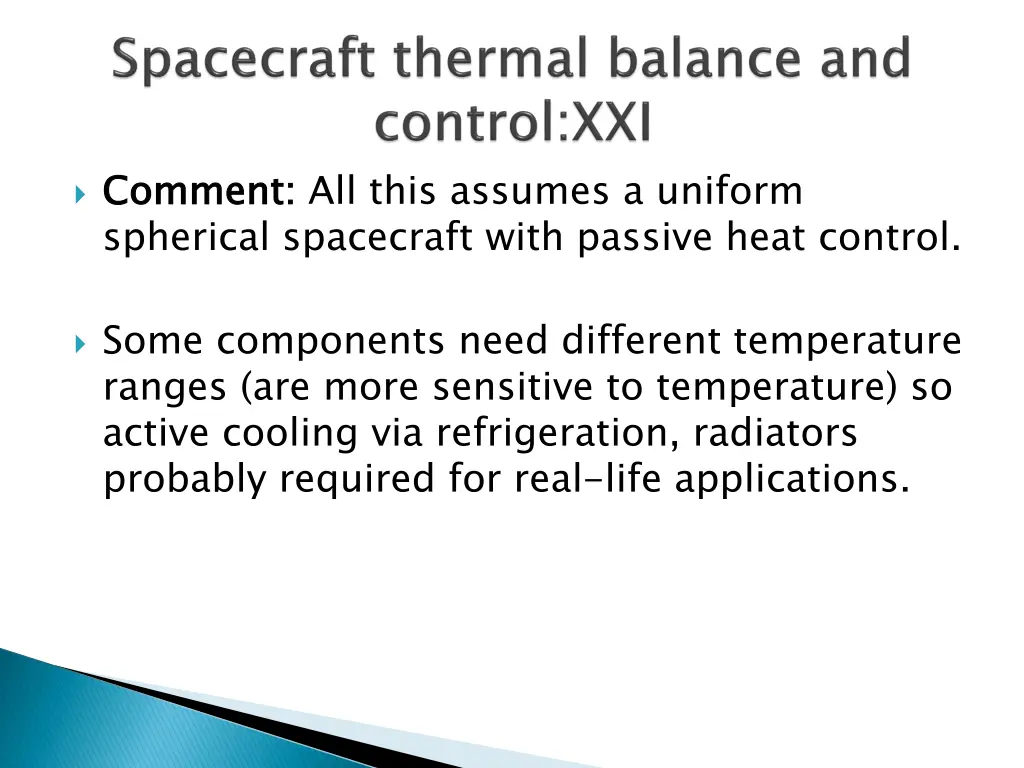 Spacecraft thermal balance and control:XXI

Comment: All this assumes a uniform spherical spacecraft with passive heat control.

Some components need different temperature ranges (are more sensitive to temperature) so active cooling via refrigeration, radiators probably required for real-life applications.